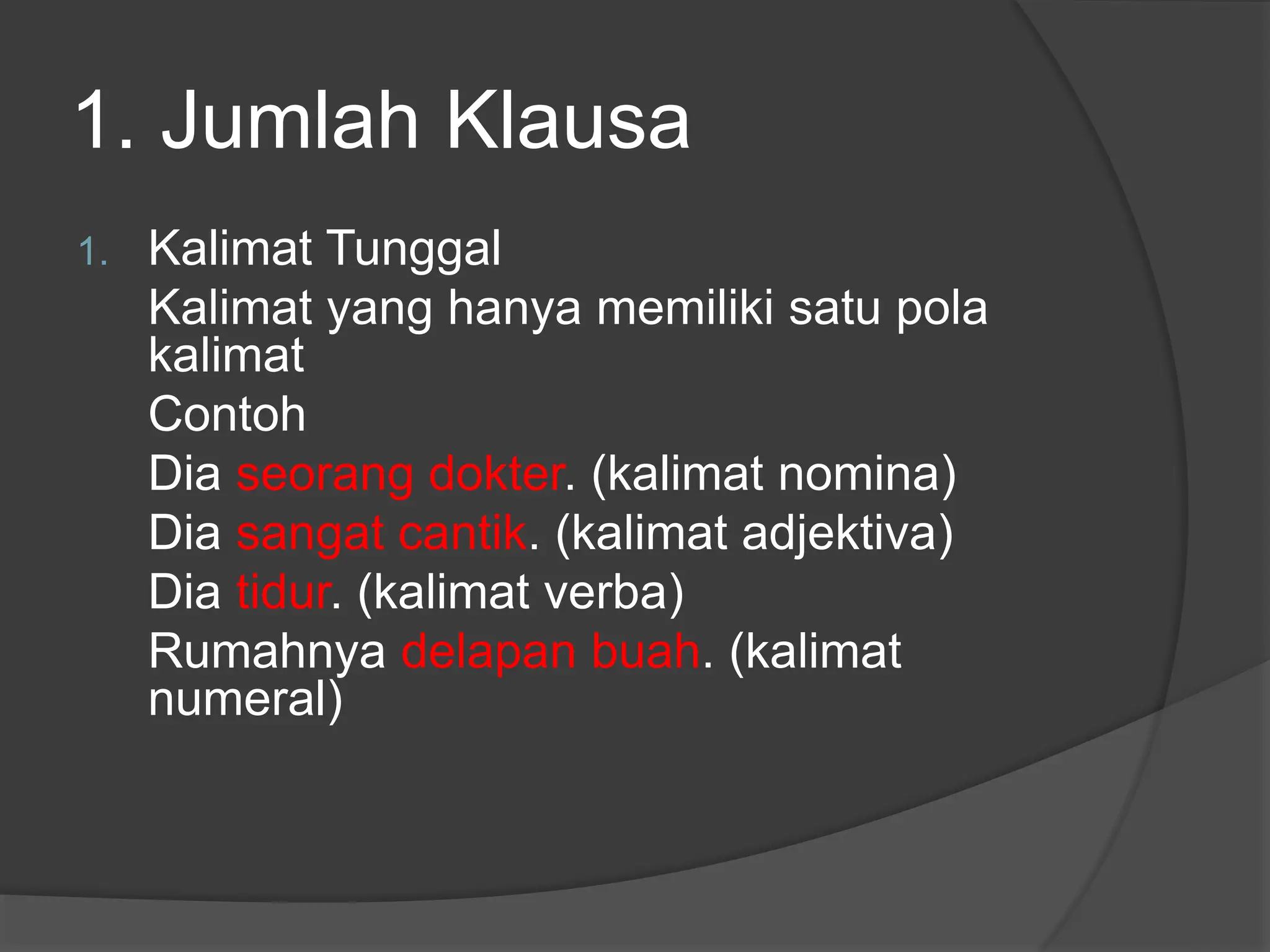 1. Jumlah Klausa

1. Kalimat Tunggal
Kalimat yang hanya memiliki satu pola kalimat
Contoh
Dia seorang dokter. (kalimat nomina)
Dia sangat cantik. (kalimat adjektiva)
Dia tidur. (kalimat verba)
Rumahnya delapan buah. (kalimat numeral)